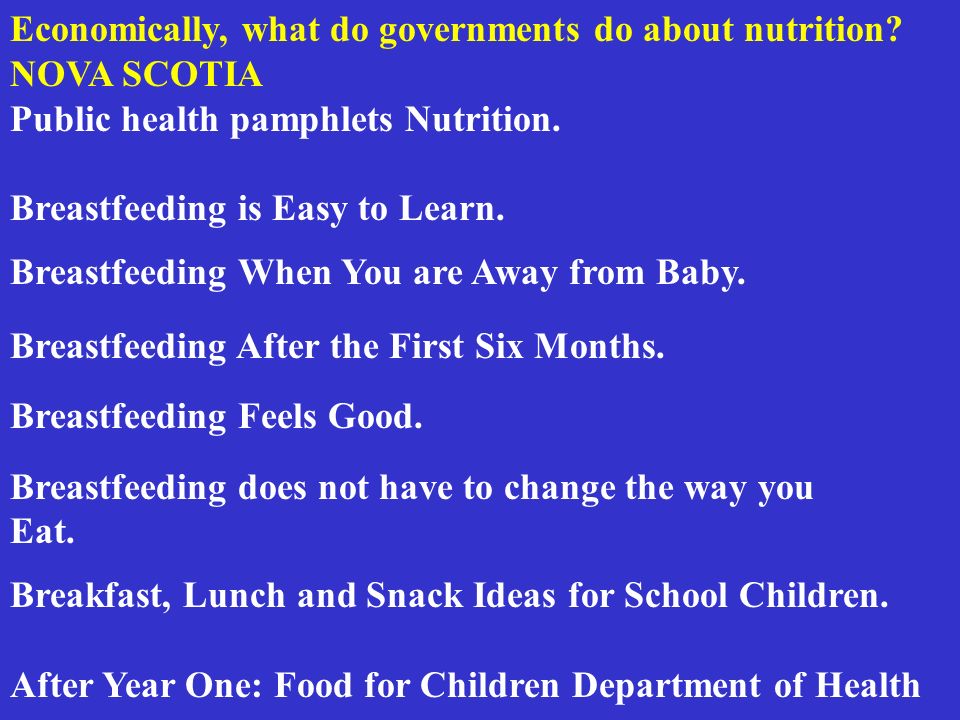 Economically, what do governments do about nutrition?
NOVA SCOTIA
Public health pamphlets Nutrition.

Breastfeeding is Easy to Learn.

Breastfeeding When You are Away from Baby.

Breastfeeding After the First Six Months.

Breastfeeding Feels Good.

Breastfeeding does not have to change the way you Eat.

Breakfast, Lunch and Snack Ideas for School Children.

After Year One: Food for Children Department of Health